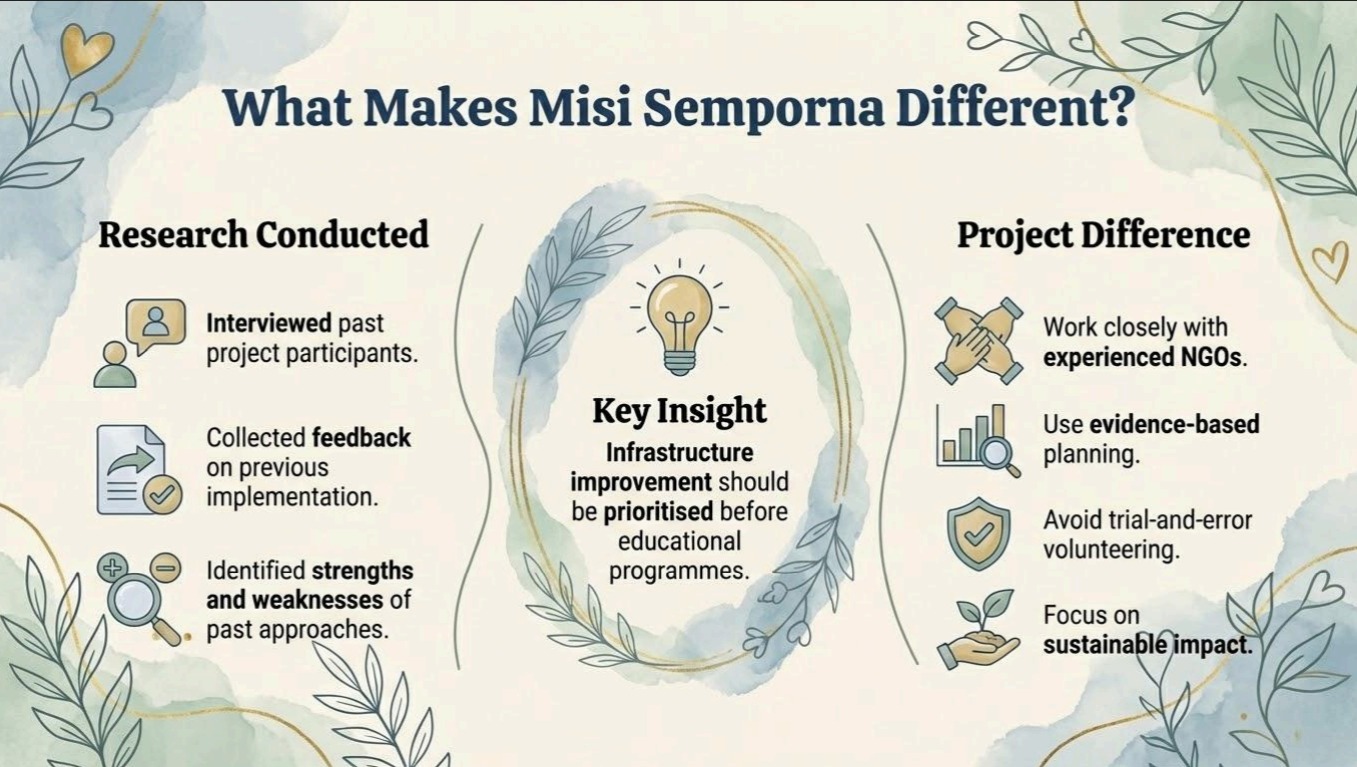 What Makes Misi Semporna Different?

Research Conducted

Interviewed past project participants.

Collected feedback on previous implementation.

Identified strengths and weaknesses of past approaches.

Key Insight

Infrastructure improvement should be prioritised before educational programmes.

Project Difference

Work closely with experienced NGOs.

Use evidence-based planning.

Avoid trial-and-error volunteering.

Focus on sustainable impact.